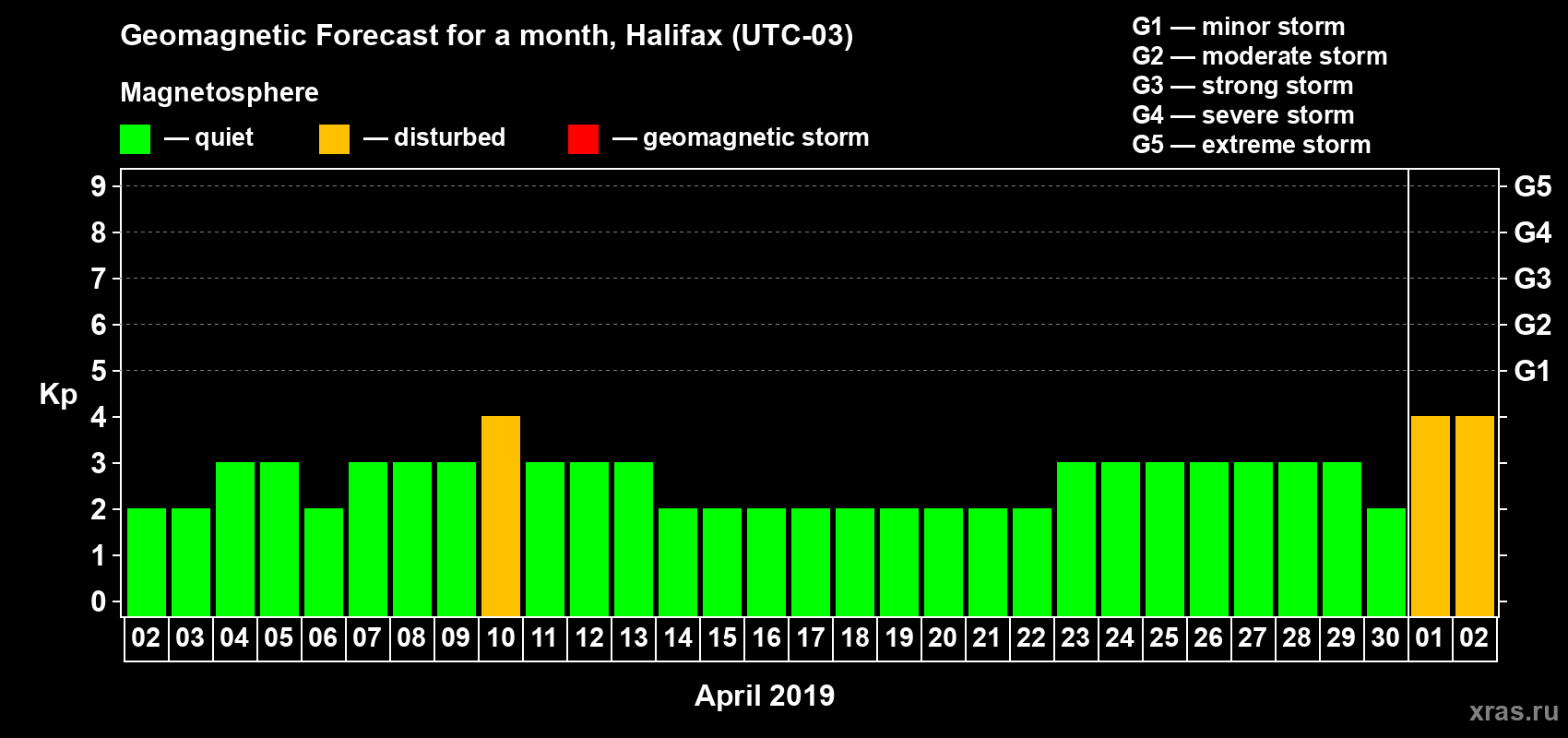 Geomagnetic Forecast for a month, Halifax (UTC-03)

Magnetosphere

— quiet — disturbed — geomagnetic storm

G1 — minor storm
G2 — moderate storm
G3 — strong storm
G4 — severe storm
G5 — extreme storm

Kp

9
8
7
6
5
4
3
2
1
0

G5
G4
G3
G2
G1

02 03 04 05 06 07 08 09 10 11 12 13 14 15 16 17 18 19 20 21 22 23 24 25 26 27 28 29 30 01 02

April 2019

xras.ru